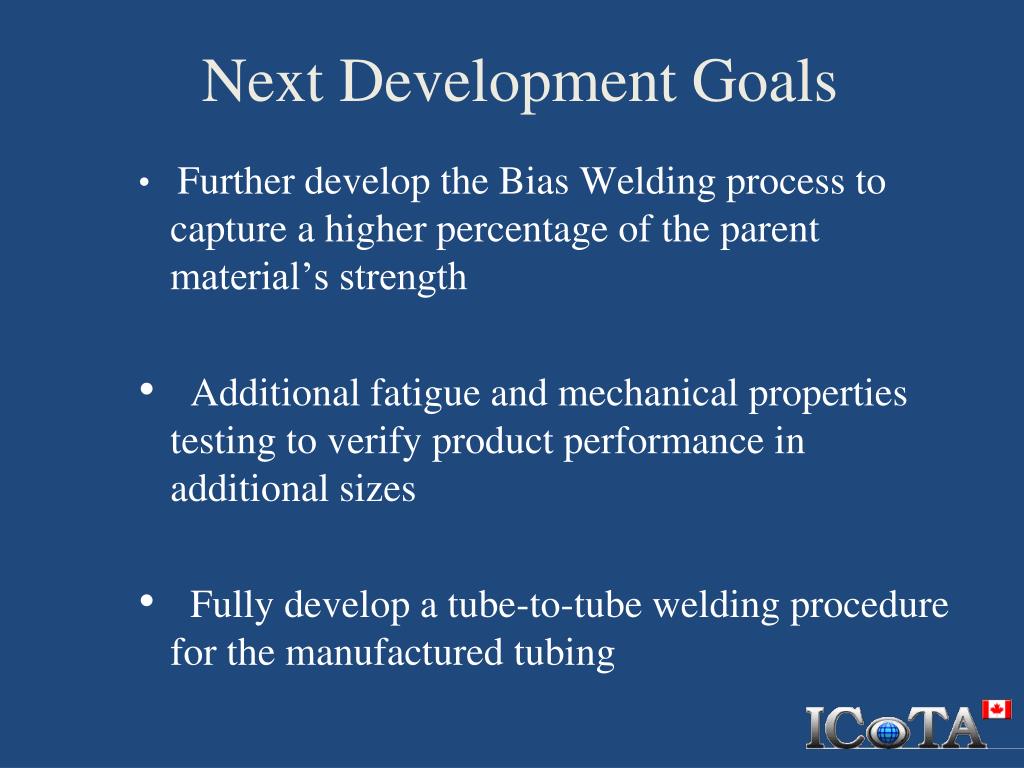 Next Development Goals

• Further develop the Bias Welding process to capture a higher percentage of the parent material’s strength

• Additional fatigue and mechanical properties testing to verify product performance in additional sizes

• Fully develop a tube-to-tube welding procedure for the manufactured tubing

ICoTA